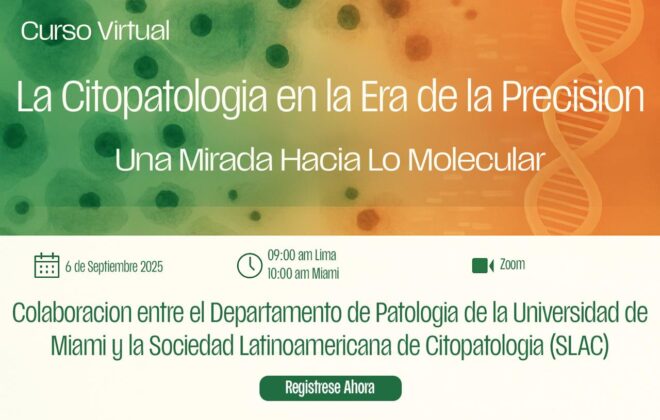 Curso Virtual

La Citopatologia en la Era de la Precision

Una Mirada Hacia Lo Molecular

6 de Septiembre 2025

09:00 am Lima
10:00 am Miami

Zoom

Colaboracion entre el Departamento de Patologia de la Universidad de Miami y la Sociedad Latinoamericana de Citopatologia (SLAC)

Registrese Ahora